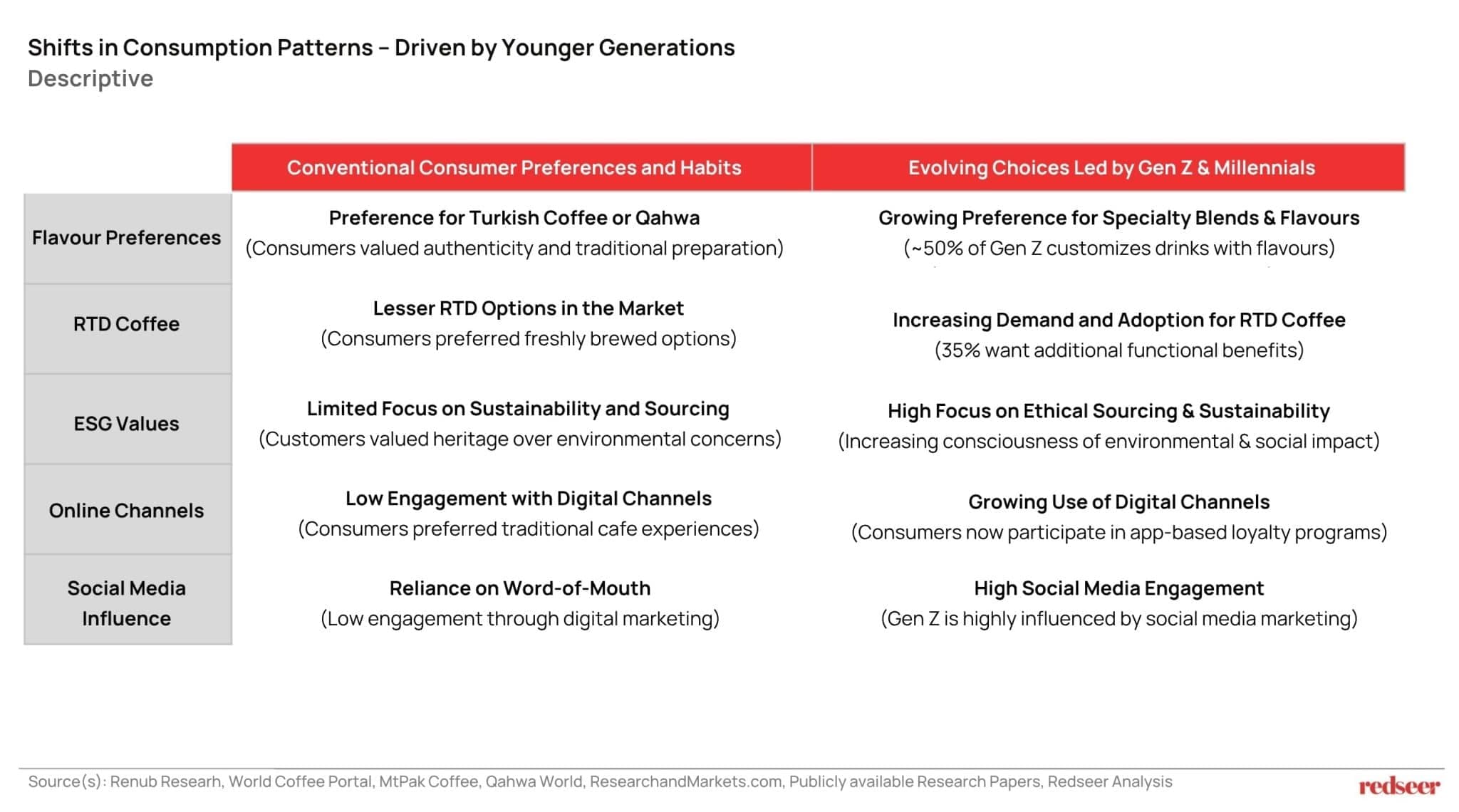 Shifts in Consumption Patterns – Driven by Younger Generations
Descriptive

| | Conventional Consumer Preferences and Habits | Evolving Choices Led by Gen Z & Millennials |
|---|---|---|
| Flavour Preferences | Preference for Turkish Coffee or Qahwa (Consumers valued authenticity and traditional preparation) | Growing Preference for Specialty Blends & Flavours (~50% of Gen Z customizes drinks with flavours) |
| RTD Coffee | Lesser RTD Options in the Market (Consumers preferred freshly brewed options) | Increasing Demand and Adoption for RTD Coffee (35% want additional functional benefits) |
| ESG Values | Limited Focus on Sustainability and Sourcing (Customers valued heritage over environmental concerns) | High Focus on Ethical Sourcing & Sustainability (Increasing consciousness of environmental & social impact) |
| Online Channels | Low Engagement with Digital Channels (Consumers preferred traditional cafe experiences) | Growing Use of Digital Channels (Consumers now participate in app-based loyalty programs) |
| Social Media Influence | Reliance on Word-of-Mouth (Low engagement through digital marketing) | High Social Media Engagement (Gen Z is highly influenced by social media marketing) |

Source(s): Renub Researh, World Coffee Portal, MtPak Coffee, Qahwa World, ResearchandMarkets.com, Publicly available Research Papers, Redseer Analysis

redseer